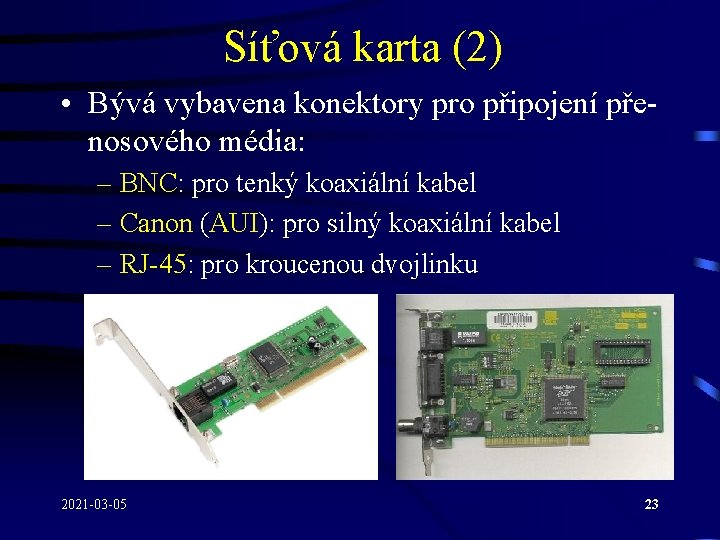 Síťová karta (2)

• Bývá vybavena konektory pro připojení přenosového média:
– BNC: pro tenký koaxiální kabel
– Canon (AUI): pro silný koaxiální kabel
– RJ-45: pro kroucenou dvojlinku

2021-03-05

23